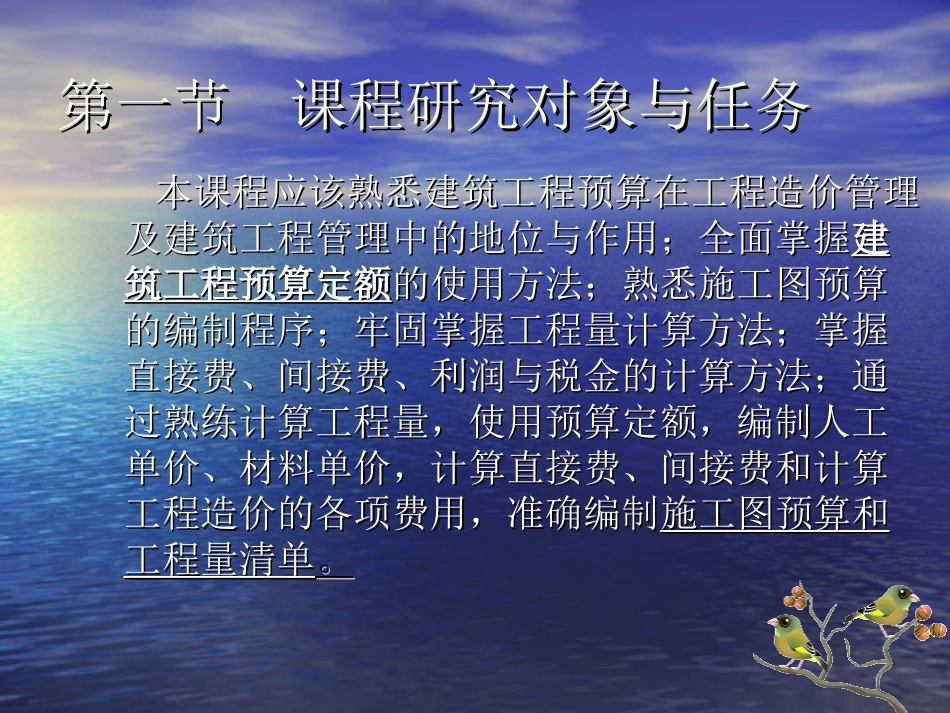 第一节　课程研究对象与任务

本课程应该熟悉建筑工程预算在工程造价管理及建筑工程管理中的地位与作用；全面掌握建筑工程预算定额的使用方法；熟悉施工图预算的编制程序；牢固掌握工程量计算方法；掌握直接费、间接费、利润与税金的计算方法；通过熟练计算工程量，使用预算定额，编制人工单价、材料单价，计算直接费、间接费和计算工程造价的各项费用，准确编制施工图预算和工程量清单。